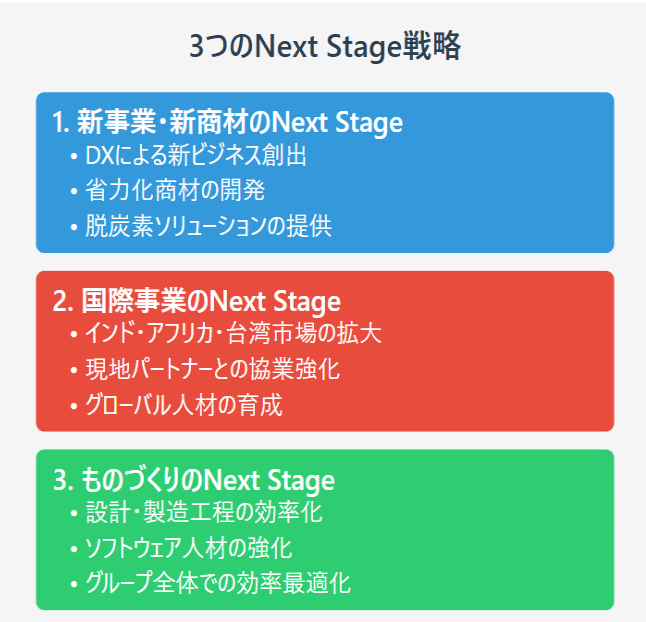 3つのNext Stage戦略

1. 新事業・新商材のNext Stage
• DXによる新ビジネス創出
• 省力化商材の開発
• 脱炭素ソリューションの提供

2. 国際事業のNext Stage
• インド・アフリカ・台湾市場の拡大
• 現地パートナーとの協業強化
• グローバル人材の育成

3. ものづくりのNext Stage
• 設計・製造工程の効率化
• ソフトウェア人材の強化
• グループ全体での効率最適化